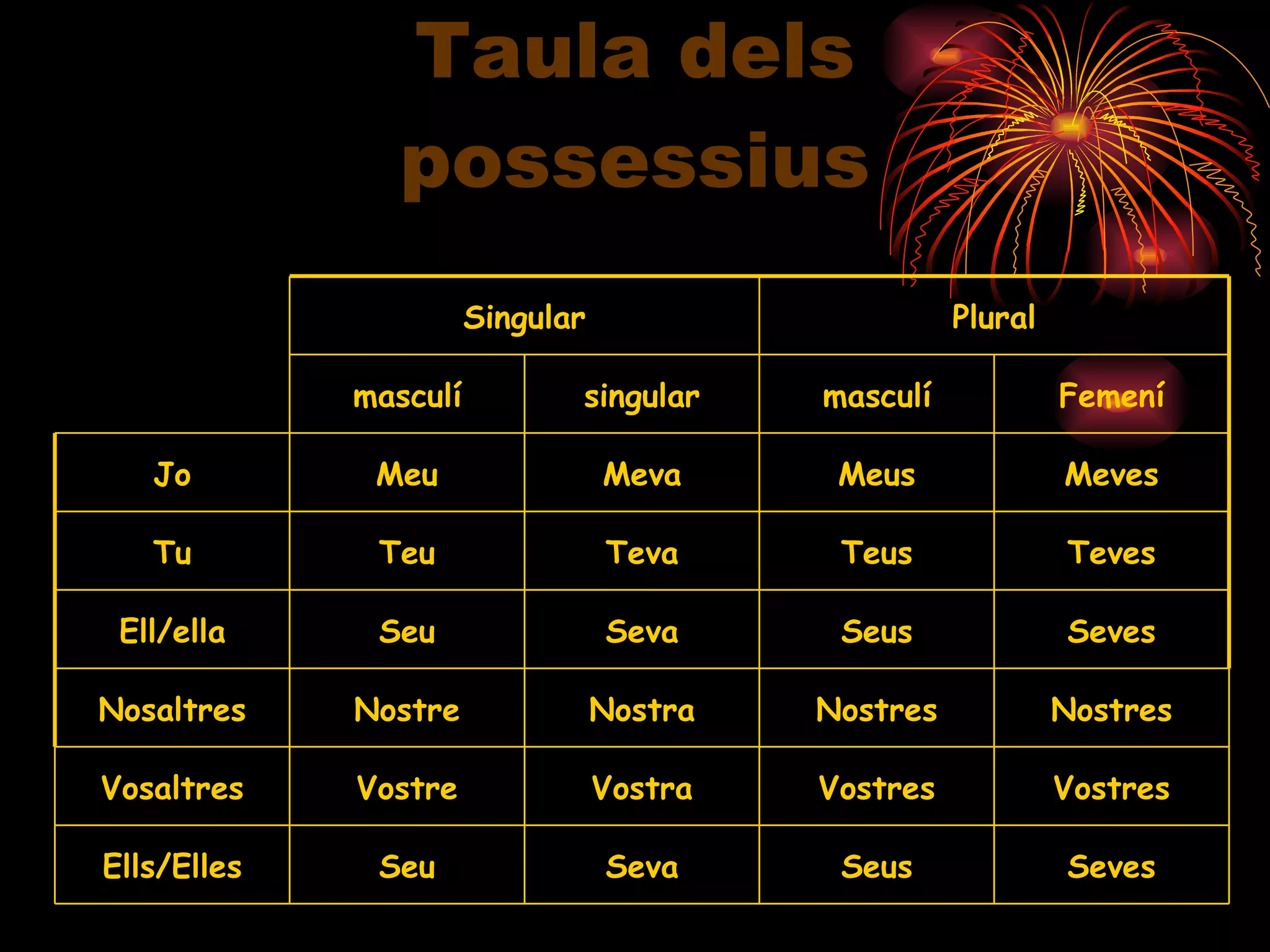 Taula dels possessius

| | Singular | | Plural | |
|---|---|---|---|---|
| | masculí | singular | masculí | Femení |
| Jo | Meu | Meva | Meus | Meves |
| Tu | Teu | Teva | Teus | Teves |
| Ell/ella | Seu | Seva | Seus | Seves |
| Nosaltres | Nostre | Nostra | Nostres | Nostres |
| Vosaltres | Vostre | Vostra | Vostres | Vostres |
| Ells/Elles | Seu | Seva | Seus | Seves |